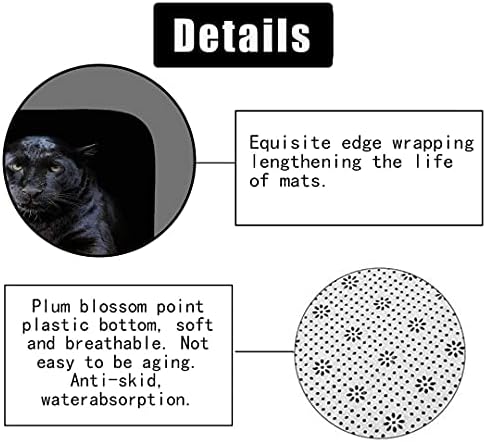 Details

Equisite edge wrapping lengthening the life of mats.

Plum blossom point plastic bottom, soft and breathable. Not easy to be aging. Anti-skid, waterabsorption.